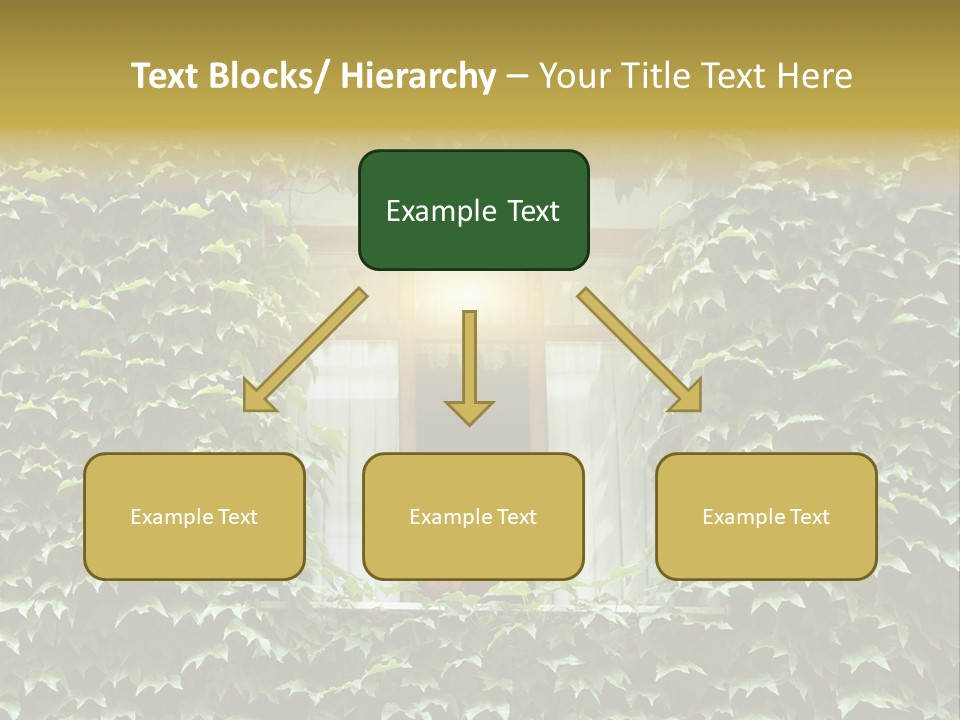 Text Blocks/ Hierarchy – Your Title Text Here

Example Text

Example Text

Example Text

Example Text